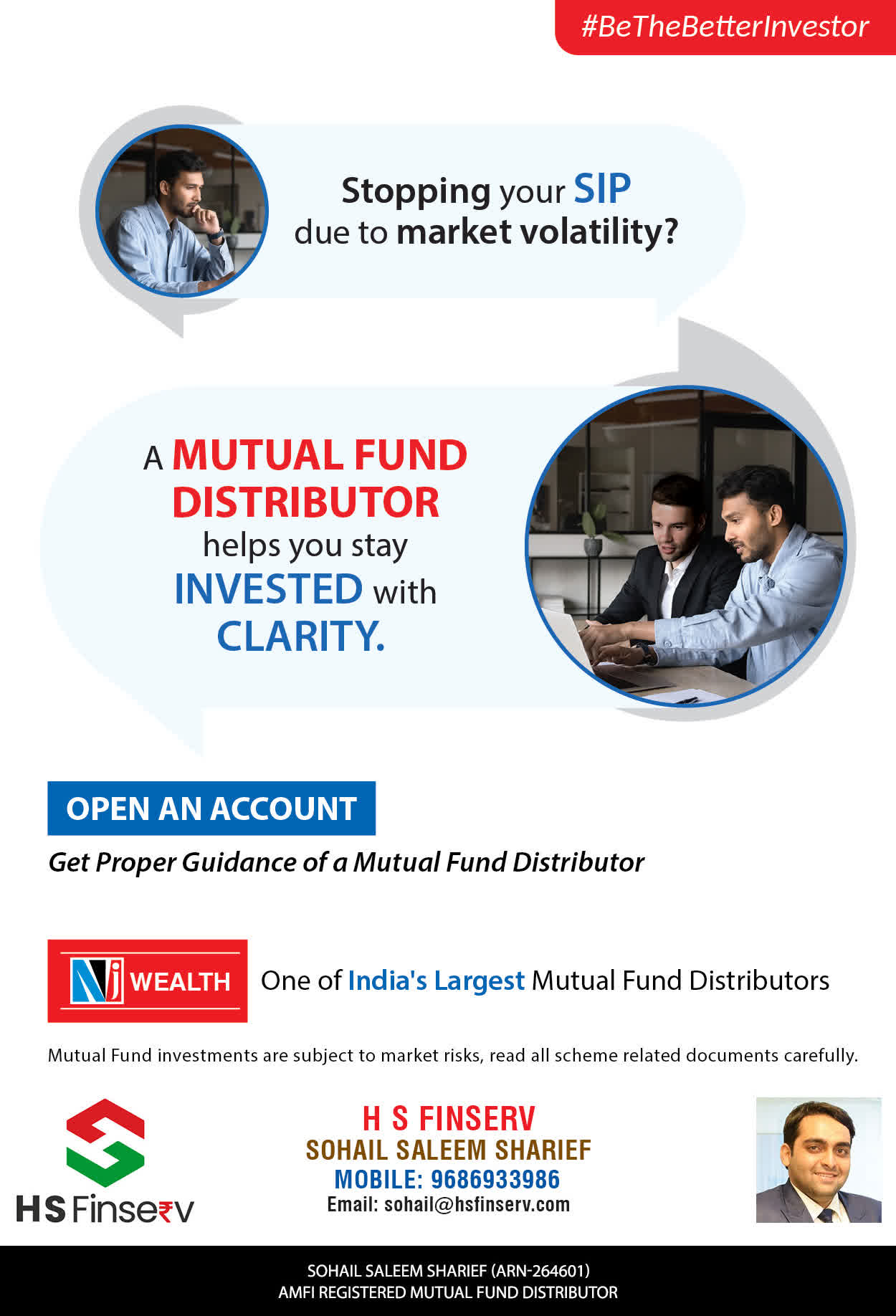 #BeTheBetterInvestor

Stopping your SIP due to market volatility?

A MUTUAL FUND DISTRIBUTOR helps you stay INVESTED with CLARITY.

OPEN AN ACCOUNT

Get Proper Guidance of a Mutual Fund Distributor

Nj WEALTH

One of India's Largest Mutual Fund Distributors

Mutual Fund investments are subject to market risks, read all scheme related documents carefully.

HS Finse₹v

H S FINSERV
SOHAIL SALEEM SHARIEF
MOBILE: 9686933986
Email: sohail@hsfinserv.com

SOHAIL SALEEM SHARIEF (ARN-264601)
AMFI REGISTERED MUTUAL FUND DISTRIBUTOR